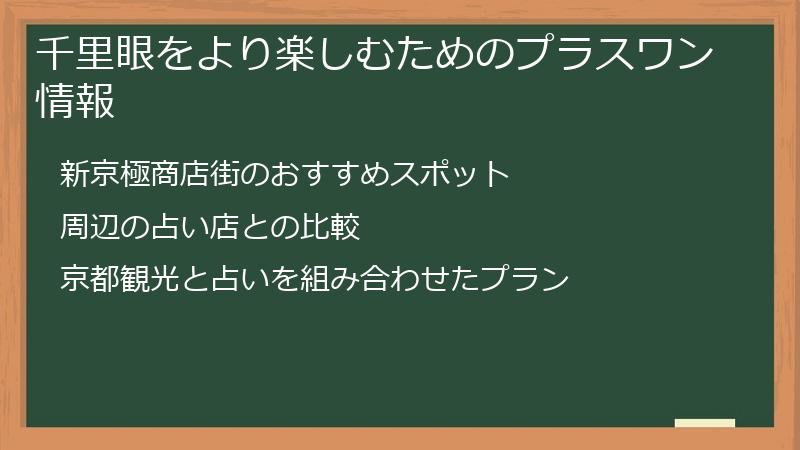 千里眼をより楽しむためのプラスワン情報

新京極商店街のおすすめスポット

周辺の占い店との比較

京都観光と占いを組み合わせたプラン